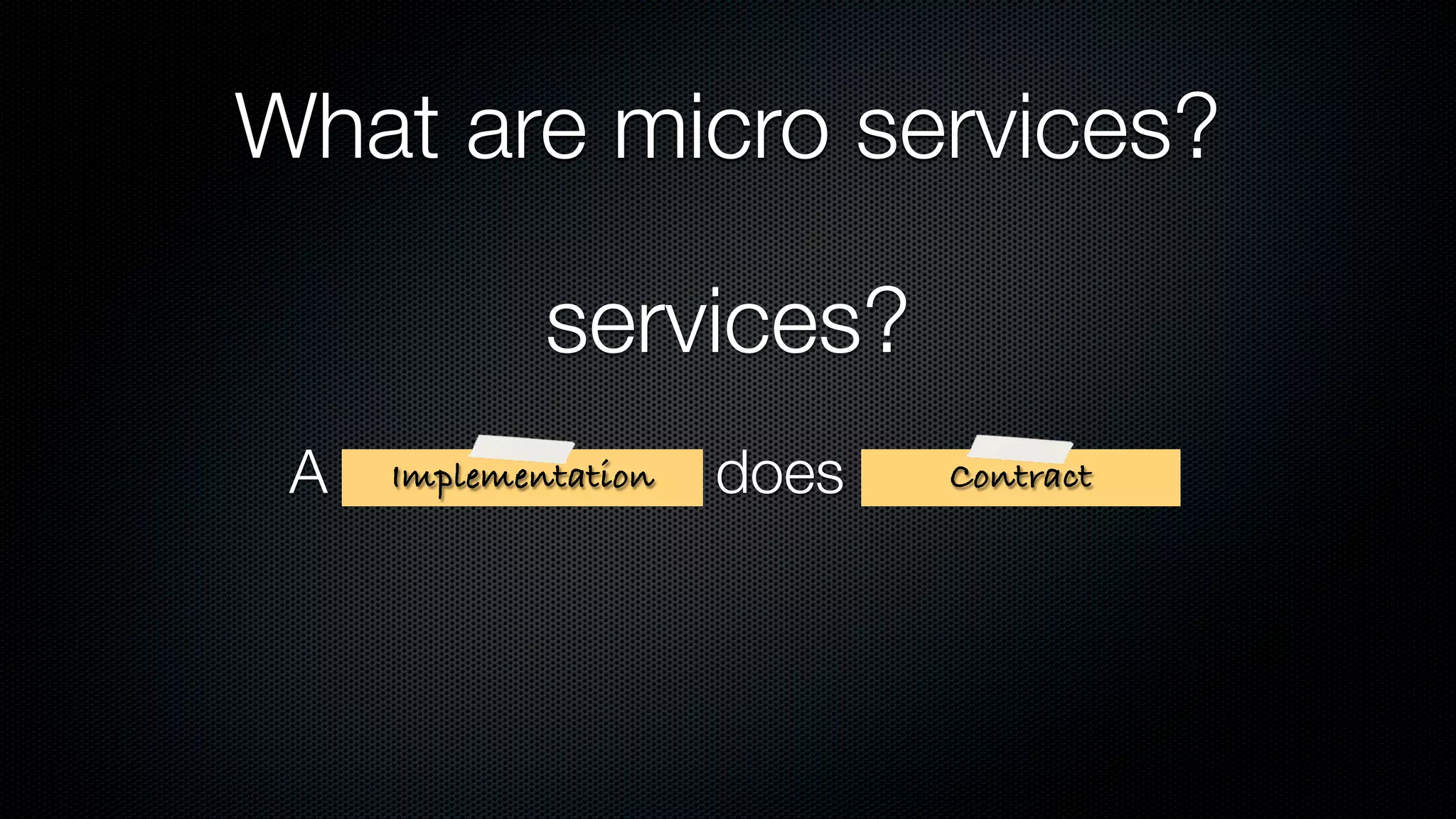 What are micro services?

services?

A Implementation does Contract